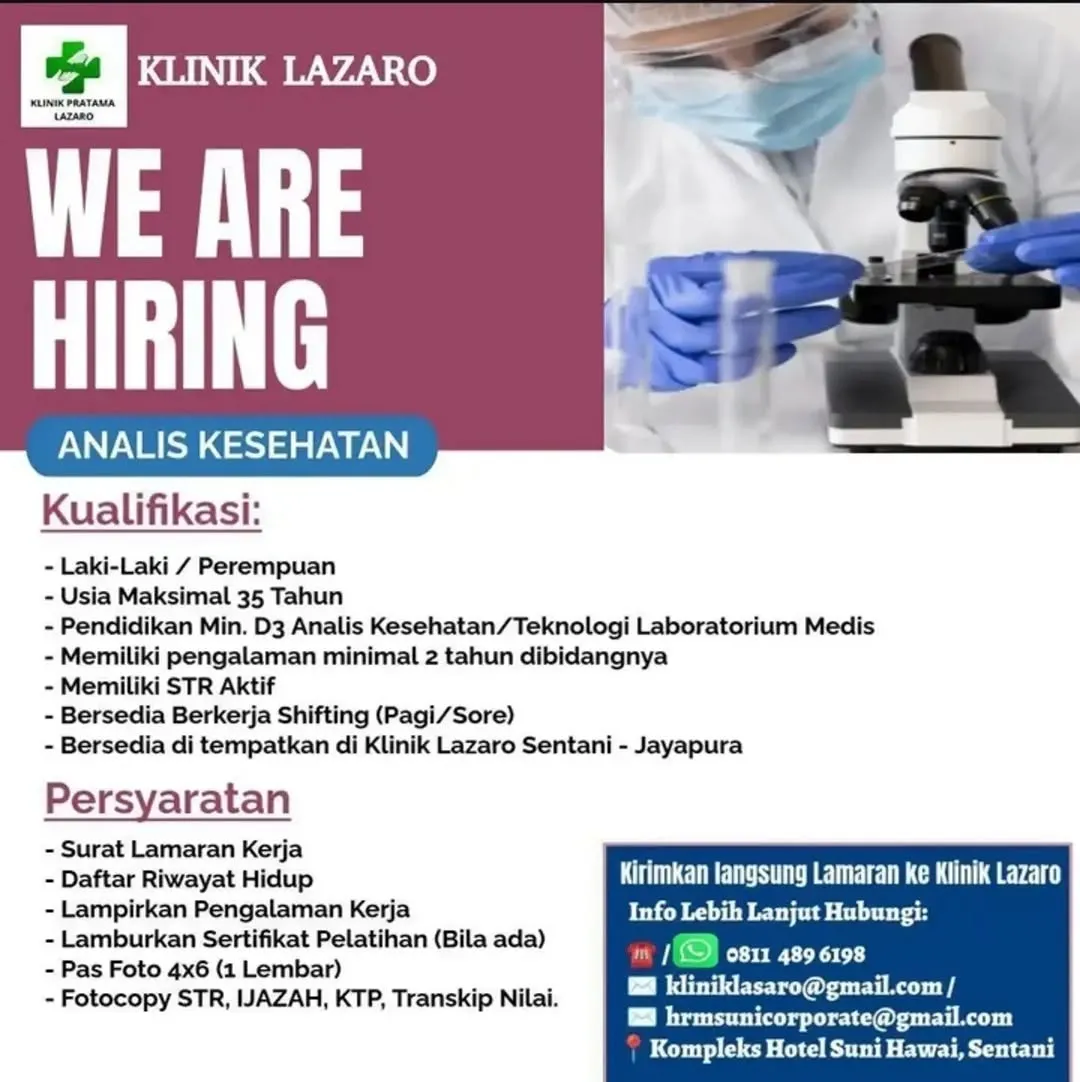 KLINIK PRATAMA LAZARO

KLINIK LAZARO

WE ARE HIRING

ANALIS KESEHATAN

Kualifikasi:

- Laki-Laki / Perempuan
- Usia Maksimal 35 Tahun
- Pendidikan Min. D3 Analis Kesehatan/Teknologi Laboratorium Medis
- Memiliki pengalaman minimal 2 tahun dibidangnya
- Memiliki STR Aktif
- Bersedia Berkerja Shifting (Pagi/Sore)
- Bersedia di tempatkan di Klinik Lazaro Sentani - Jayapura

Persyaratan

- Surat Lamaran Kerja
- Daftar Riwayat Hidup
- Lampirkan Pengalaman Kerja
- Lamburkan Sertifikat Pelatihan (Bila ada)
- Pas Foto 4x6 (1 Lembar)
- Fotocopy STR, IJAZAH, KTP, Transkip Nilai.

Kirimkan langsung Lamaran ke Klinik Lazaro

Info Lebih Lanjut Hubungi:

/ 0811 489 6198
kliniklasaro@gmail.com /
hrmsunicorporate@gmail.com
Kompleks Hotel Suni Hawai, Sentani